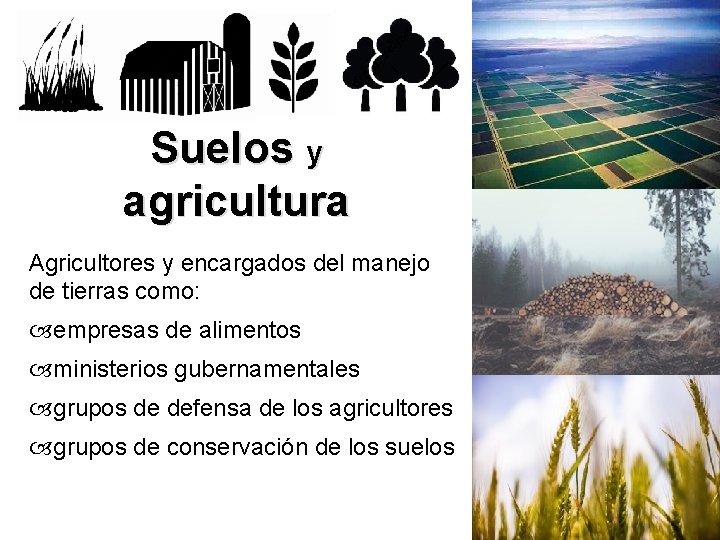 Suelos y agricultura

Agricultores y encargados del manejo de tierras como:

empresas de alimentos

ministerios gubernamentales

grupos de defensa de los agricultores

grupos de conservación de los suelos